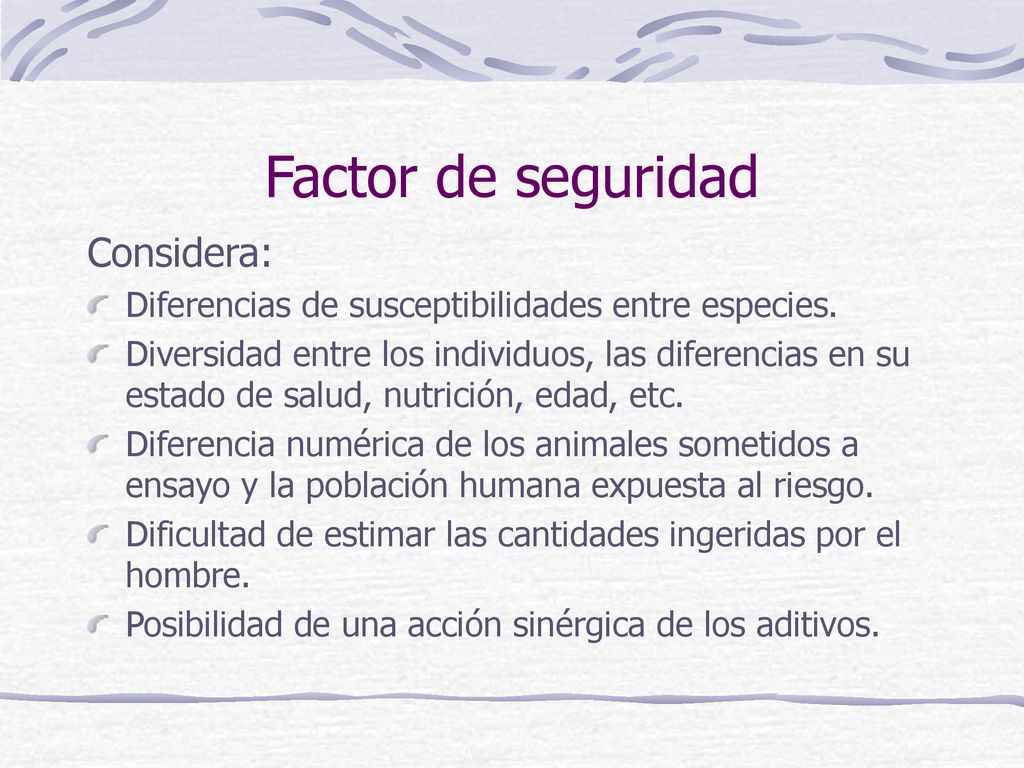 Factor de seguridad

Considera:

Diferencias de susceptibilidades entre especies.

Diversidad entre los individuos, las diferencias en su estado de salud, nutrición, edad, etc.

Diferencia numérica de los animales sometidos a ensayo y la población humana expuesta al riesgo.

Dificultad de estimar las cantidades ingeridas por el hombre.

Posibilidad de una acción sinérgica de los aditivos.